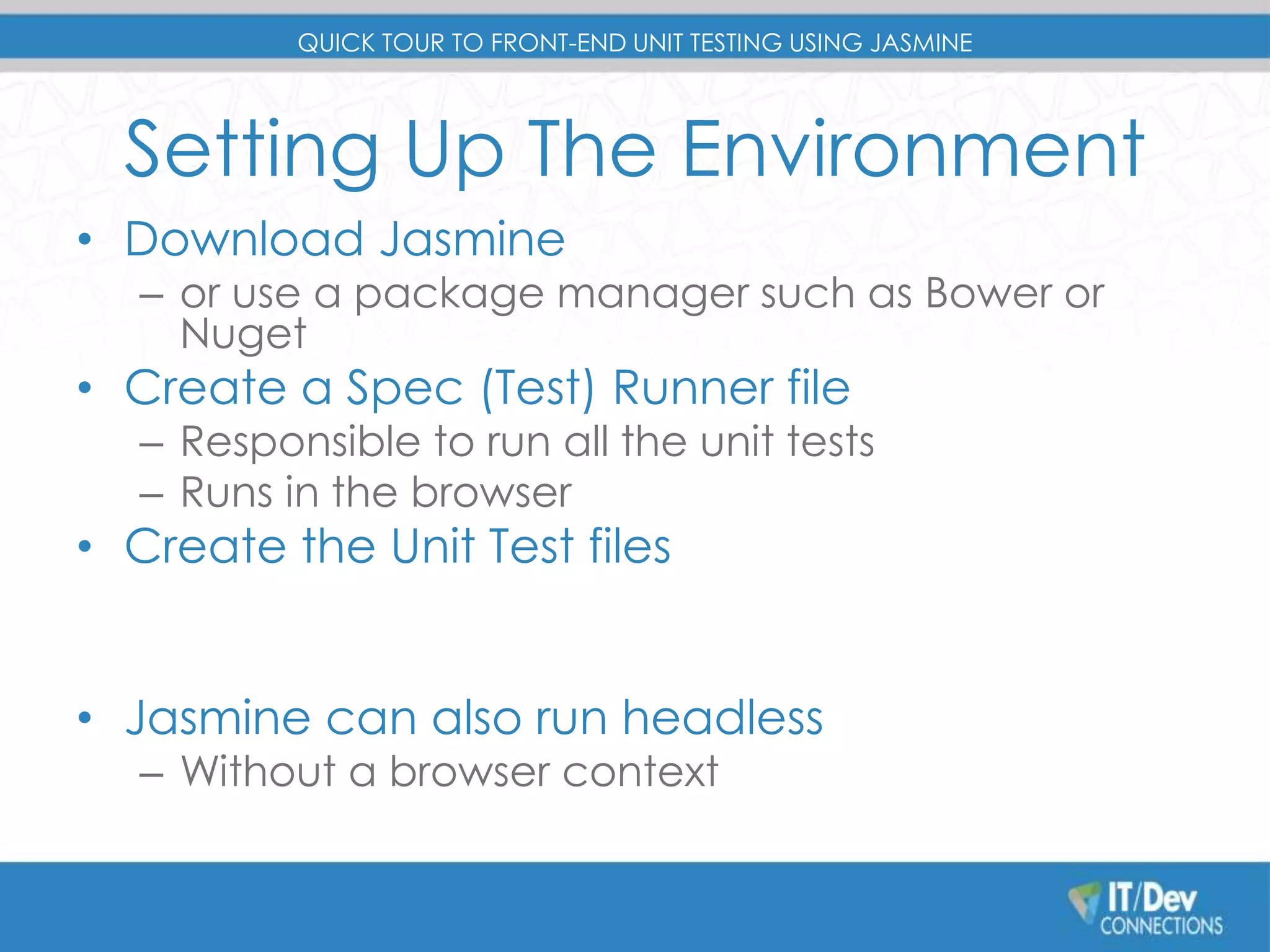 QUICK TOUR TO FRONT-END UNIT TESTING USING JASMINE

Setting Up The Environment

• Download Jasmine
– or use a package manager such as Bower or Nuget
• Create a Spec (Test) Runner file
– Responsible to run all the unit tests
– Runs in the browser
• Create the Unit Test files

• Jasmine can also run headless
– Without a browser context

IT/Dev CONNECTIONS